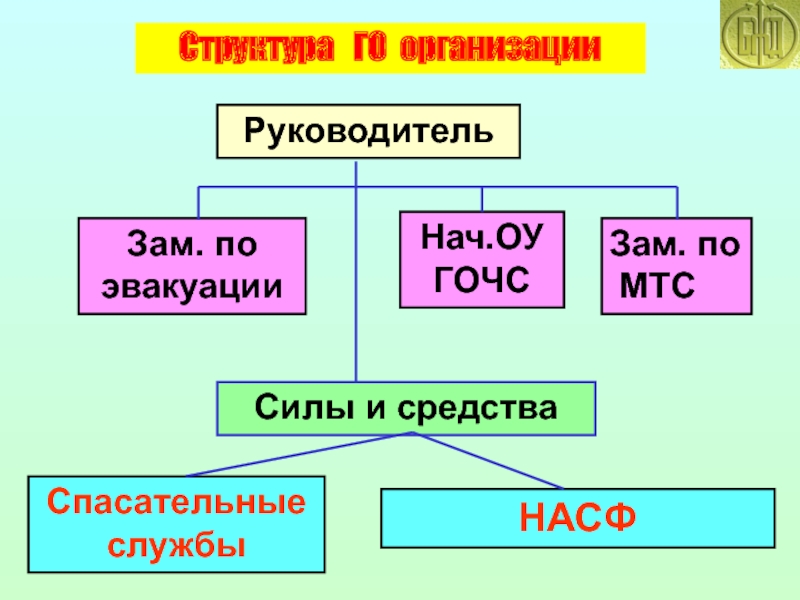 Структура ГО организации

Руководитель

Зам. по эвакуации

Нач.ОУ ГОЧС

Зам. по МТС

Силы и средства

Спасательные службы

НАСФ